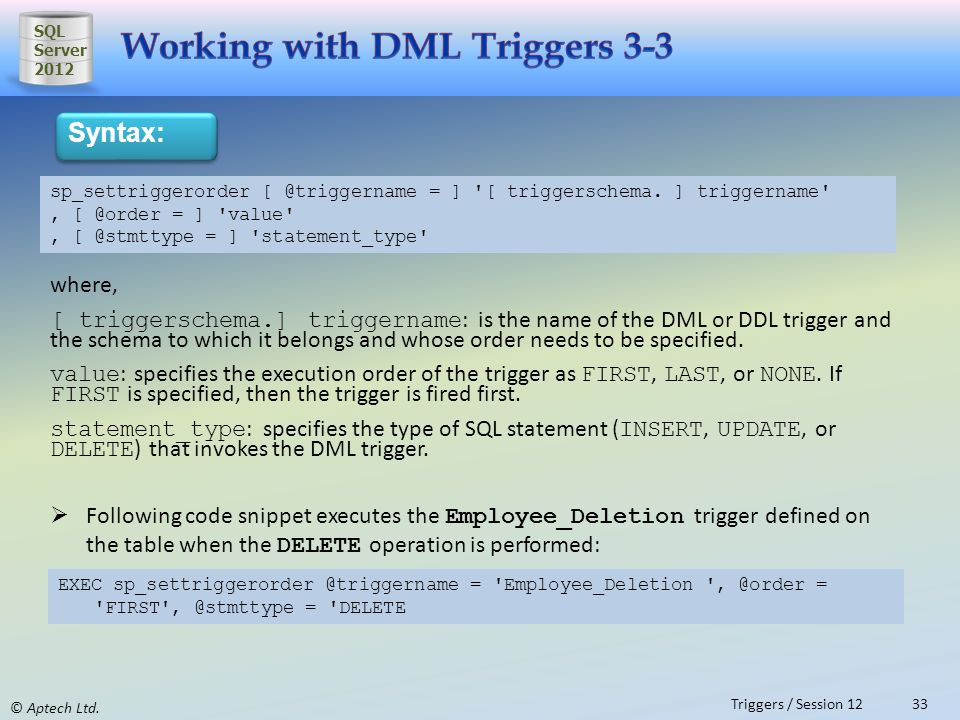 SQL Server 2012

Working with DML Triggers 3-3

Syntax:

sp_settriggerorder [ @triggername = ] '[ triggerschema. ] triggername'
, [ @order = ] 'value'
, [ @stmttype = ] 'statement_type'

where,

[ triggerschema.] triggername: is the name of the DML or DDL trigger and the schema to which it belongs and whose order needs to be specified.

value: specifies the execution order of the trigger as FIRST, LAST, or NONE. If FIRST is specified, then the trigger is fired first.

statement_type: specifies the type of SQL statement (INSERT, UPDATE, or DELETE) that invokes the DML trigger.

➢ Following code snippet executes the Employee_Deletion trigger defined on the table when the DELETE operation is performed:

EXEC sp_settriggerorder @triggername = 'Employee_Deletion ', @order = 'FIRST', @stmttype = 'DELETE

© Aptech Ltd.

Triggers / Session 12

33